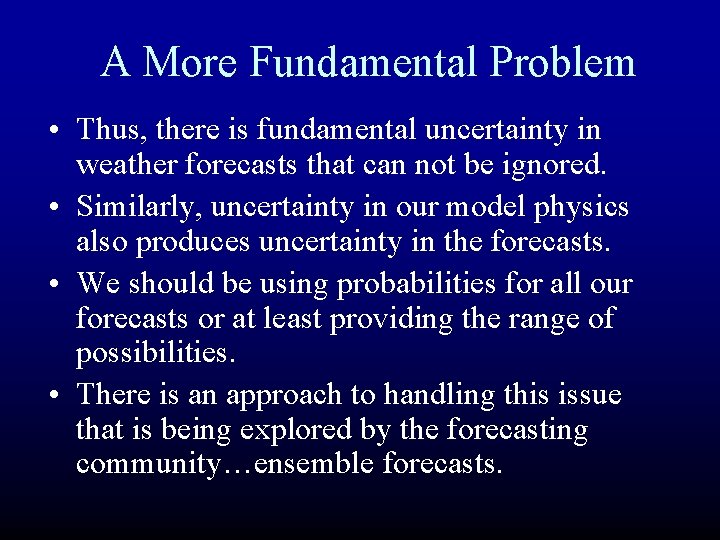 A More Fundamental Problem

• Thus, there is fundamental uncertainty in weather forecasts that can not be ignored.

• Similarly, uncertainty in our model physics also produces uncertainty in the forecasts.

• We should be using probabilities for all our forecasts or at least providing the range of possibilities.

• There is an approach to handling this issue that is being explored by the forecasting community…ensemble forecasts.